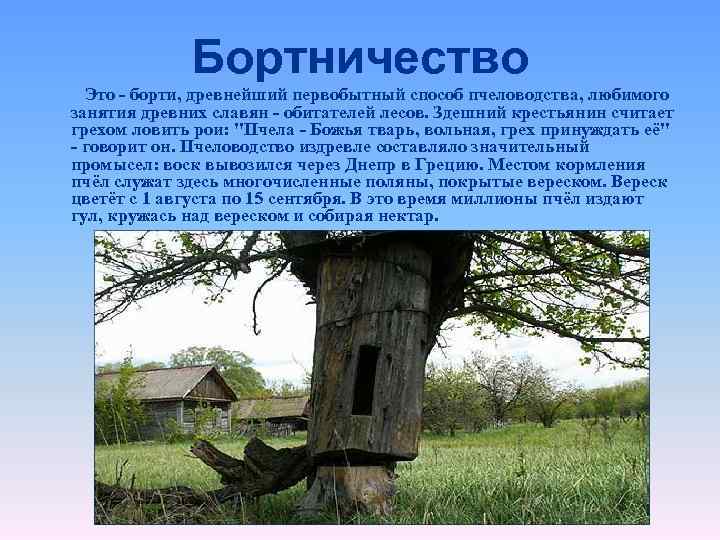 Бортничество

Это - борти, древнейший первобытный способ пчеловодства, любимого занятия древних славян - обитателей лесов. Здешний крестьянин считает грехом ловить рои: "Пчела - Божья тварь, вольная, грех принуждать её" - говорит он. Пчеловодство издревле составляло значительный промысел: воск вывозился через Днепр в Грецию. Местом кормления пчёл служат здесь многочисленные поляны, покрытые вереском. Вереск цветёт с 1 августа по 15 сентября. В это время миллионы пчёл издают гул, кружась над вереском и собирая нектар.